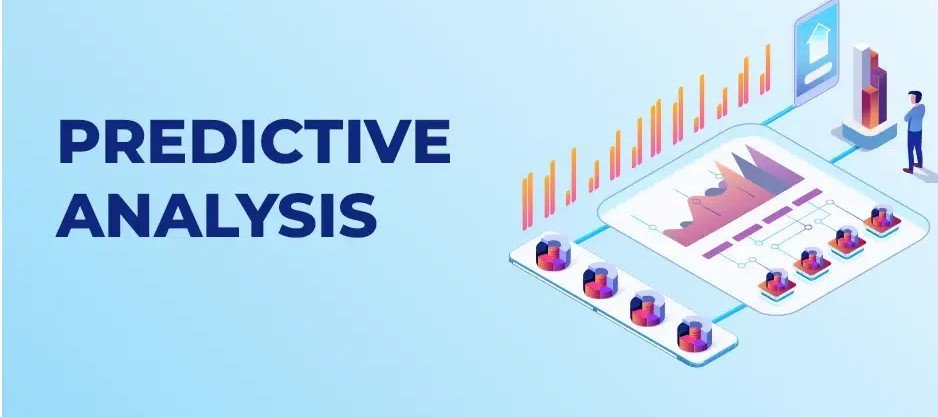 PREDICTIVE ANALYSIS